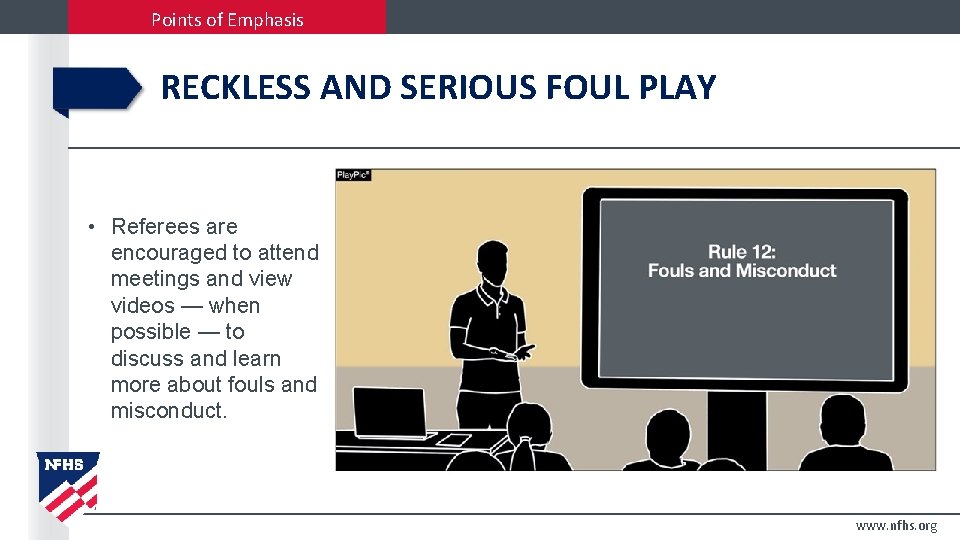 Points of Emphasis

RECKLESS AND SERIOUS FOUL PLAY

• Referees are encouraged to attend meetings and view videos — when possible — to discuss and learn more about fouls and misconduct.

PlayPic®

Rule 12:
Fouls and Misconduct

NFHS

www.nfhs.org